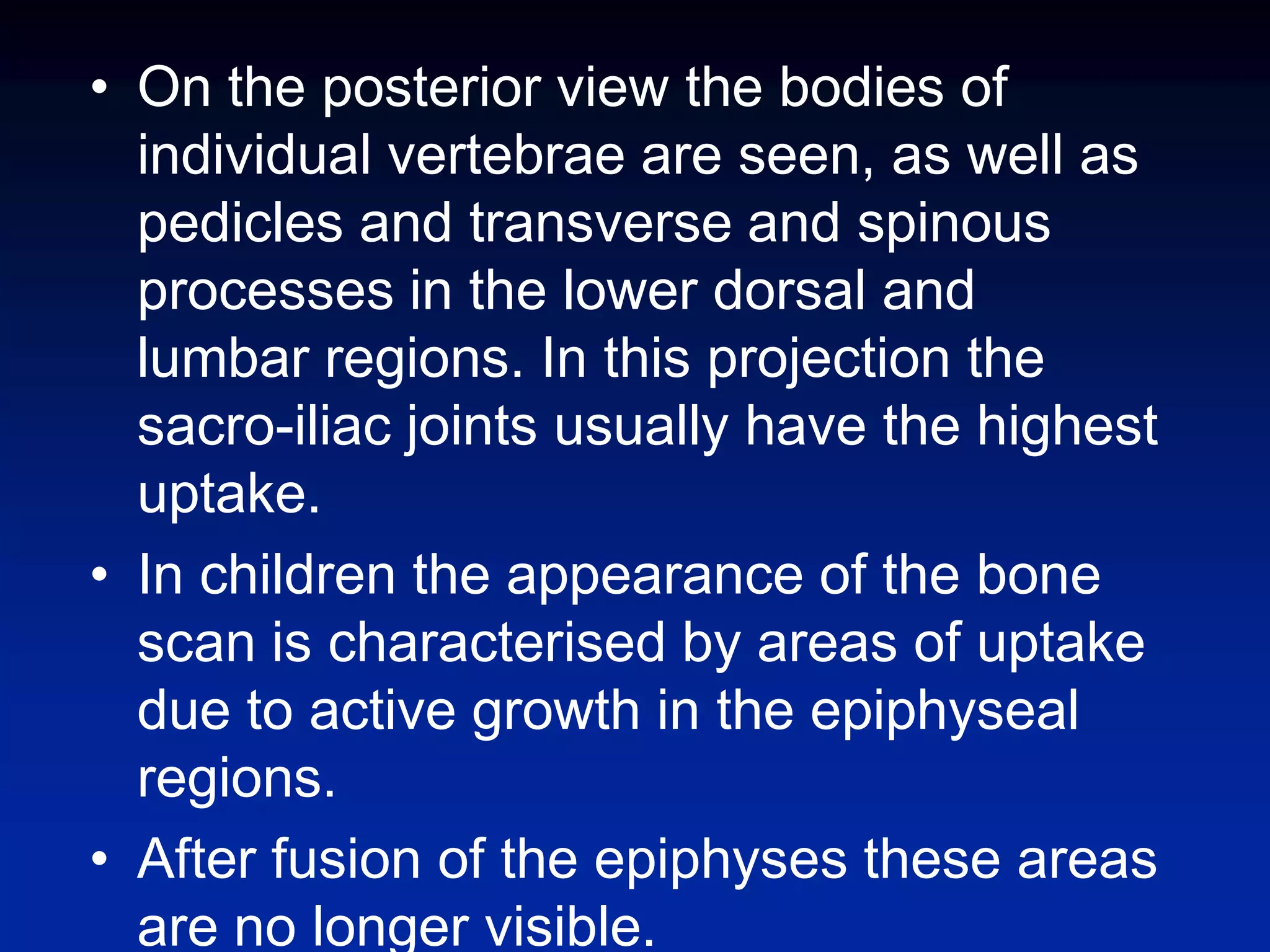 • On the posterior view the bodies of individual vertebrae are seen, as well as pedicles and transverse and spinous processes in the lower dorsal and lumbar regions. In this projection the sacro-iliac joints usually have the highest uptake.

• In children the appearance of the bone scan is characterised by areas of uptake due to active growth in the epiphyseal regions.

• After fusion of the epiphyses these areas are no longer visible.